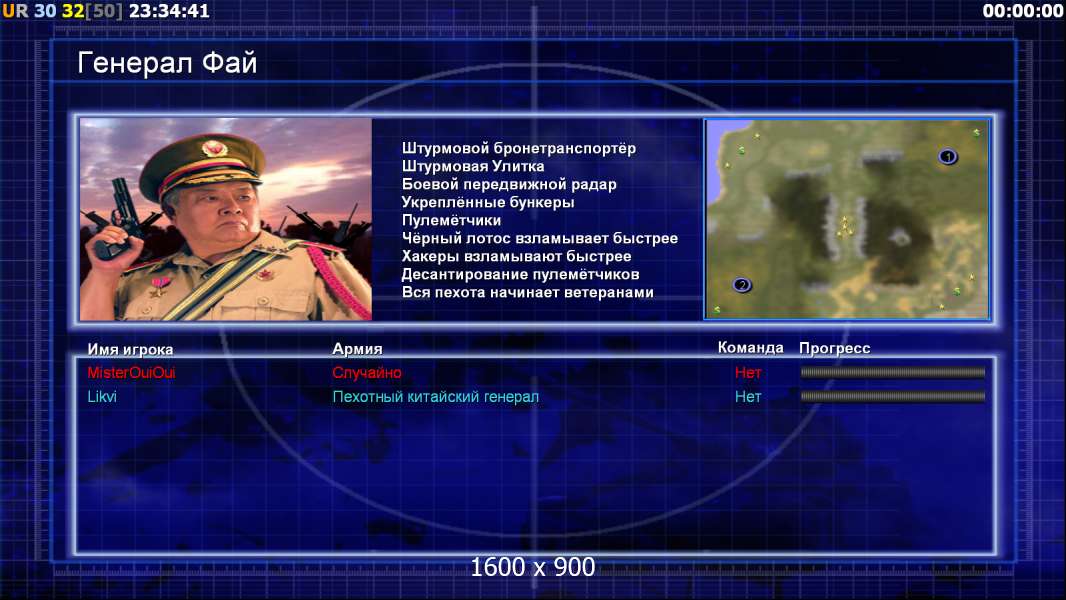 UR 30 32[50] 23:34:41

00:00:00

Генерал Фай

Штурмовой бронетранспортёр
Штурмовая Улитка
Боевой передвижной радар
Укреплённые бункеры
Пулемётчики
Чёрный лотос взламывает быстрее
Хакеры взламывают быстрее
Десантирование пулемётчиков
Вся пехота начинает ветеранами

1

2

| Имя игрока | Армия | Команда | Прогресс |
|---|---|---|---|
| MisterOuiOui | Случайно | Нет | |
| Likvi | Пехотный китайский генерал | Нет | |

1600 x 900